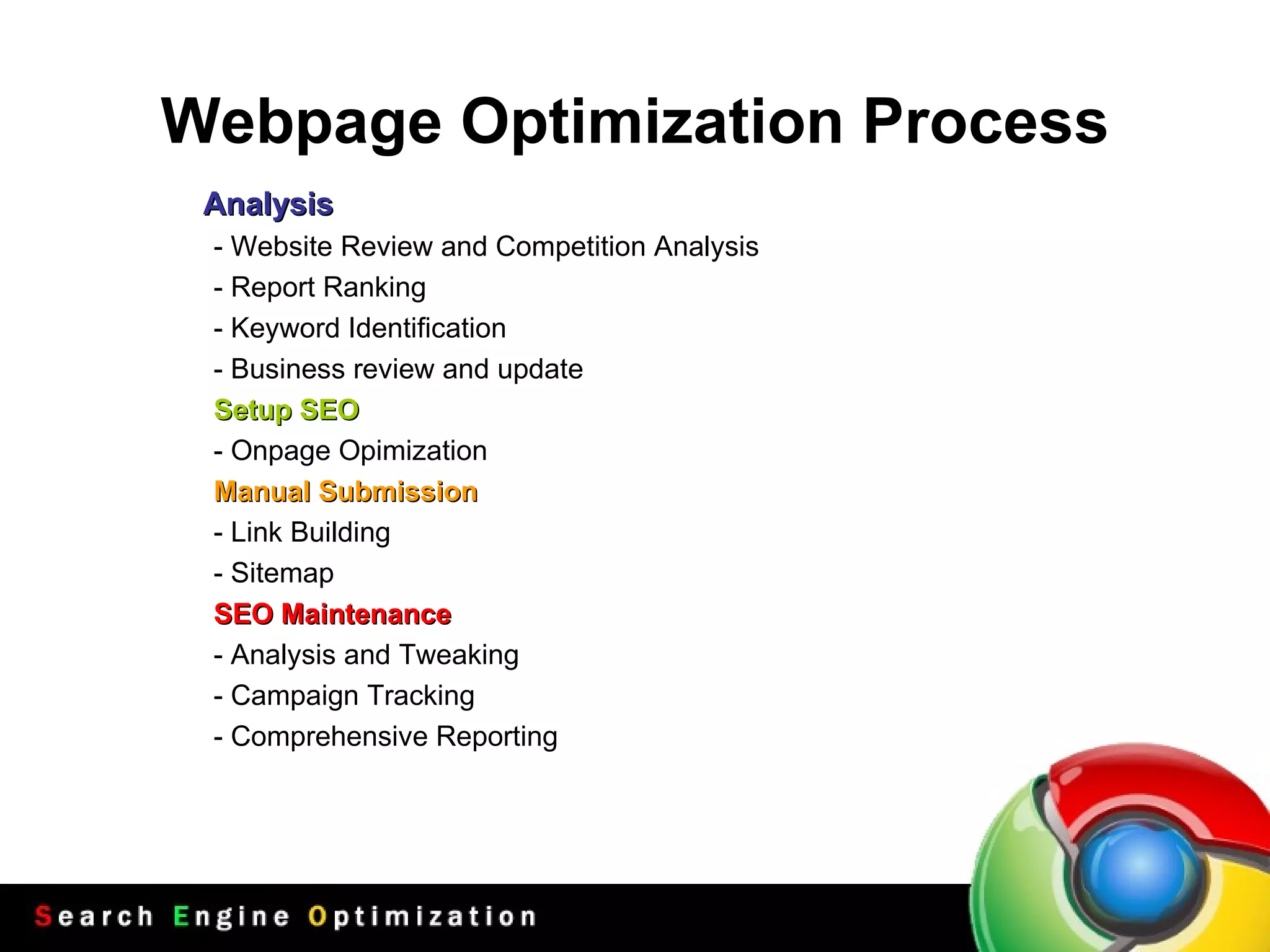 Webpage Optimization Process

Analysis
- Website Review and Competition Analysis
- Report Ranking
- Keyword Identification
- Business review and update
Setup SEO
- Onpage Opimization
Manual Submission
- Link Building
- Sitemap
SEO Maintenance
- Analysis and Tweaking
- Campaign Tracking
- Comprehensive Reporting

Search Engine Optimization